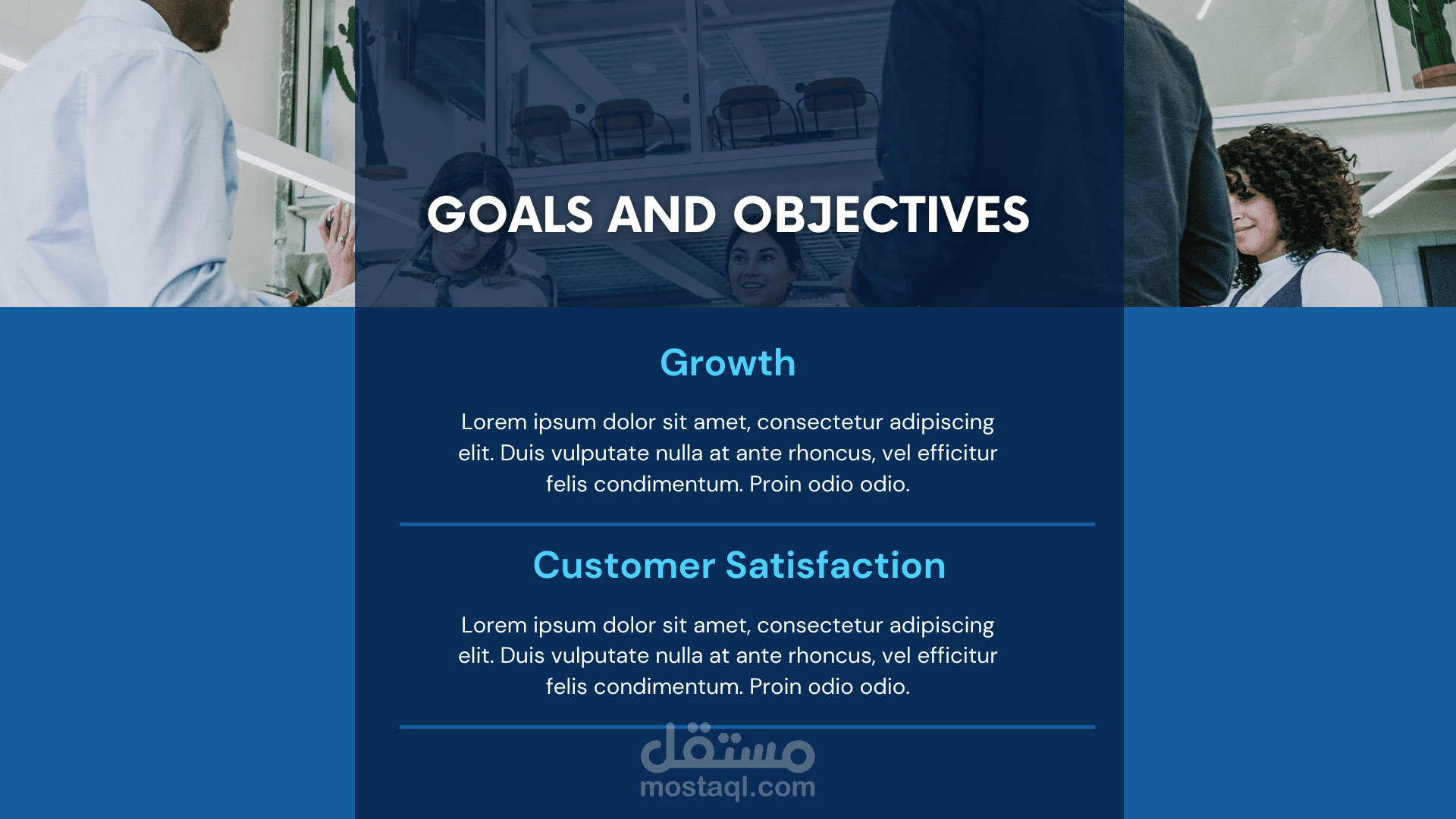 GOALS AND OBJECTIVES

Growth

Lorem ipsum dolor sit amet, consectetur adipiscing elit. Duis vulputate nulla at ante rhoncus, vel efficitur felis condimentum. Proin odio odio.

Customer Satisfaction

Lorem ipsum dolor sit amet, consectetur adipiscing elit. Duis vulputate nulla at ante rhoncus, vel efficitur felis condimentum. Proin odio odio.

مستقل
mostaql.com